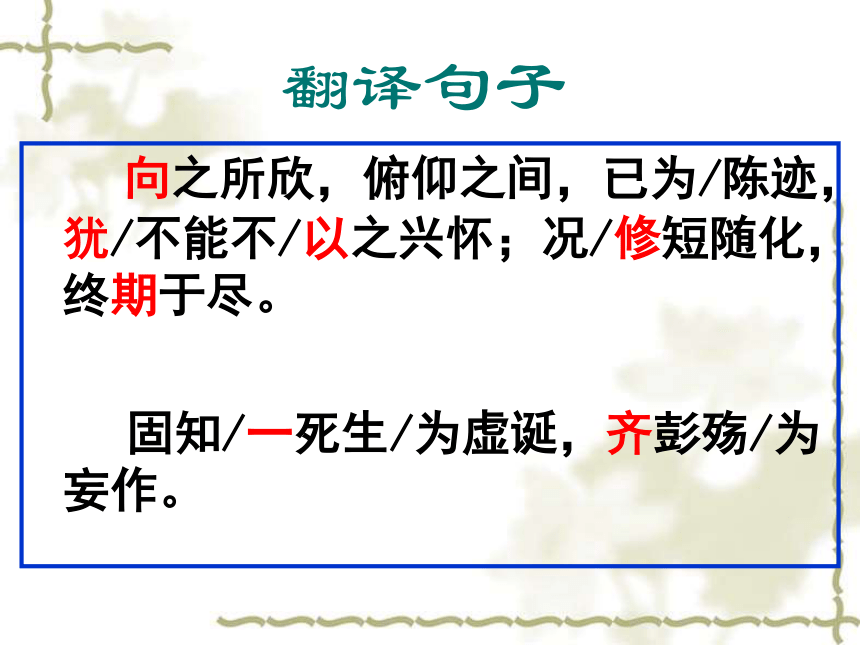 翻译句子

向之所欣，俯仰之间，已为/陈迹，犹/不能不/以之兴怀；况/修短随化，终期于尽。

固知/一死生/为虚诞，齐彭殇/为妄作。